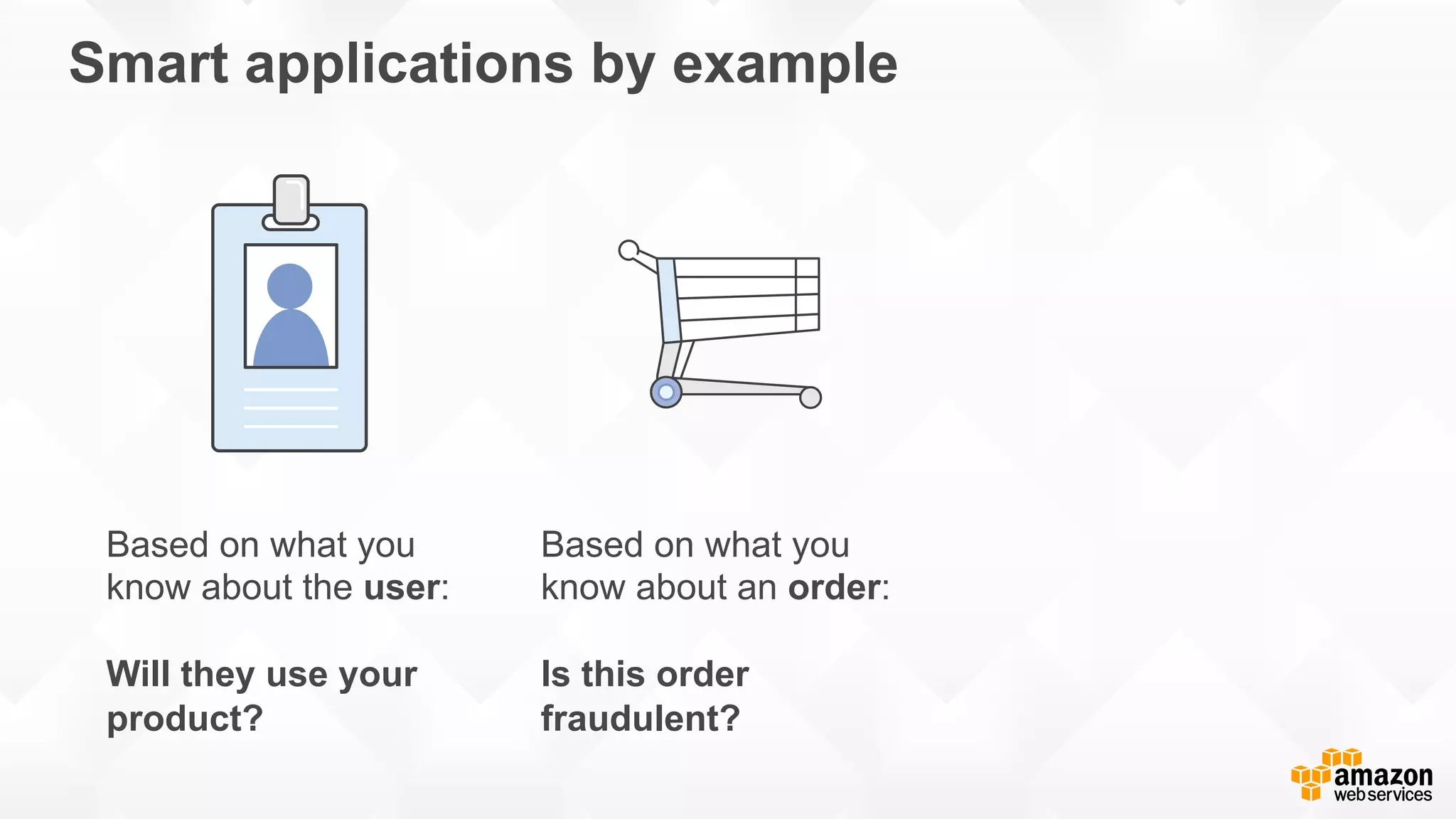 Smart applications by example

Based on what you know about the user:

Will they use your product?

Based on what you know about an order:

Is this order fraudulent?

amazon web services